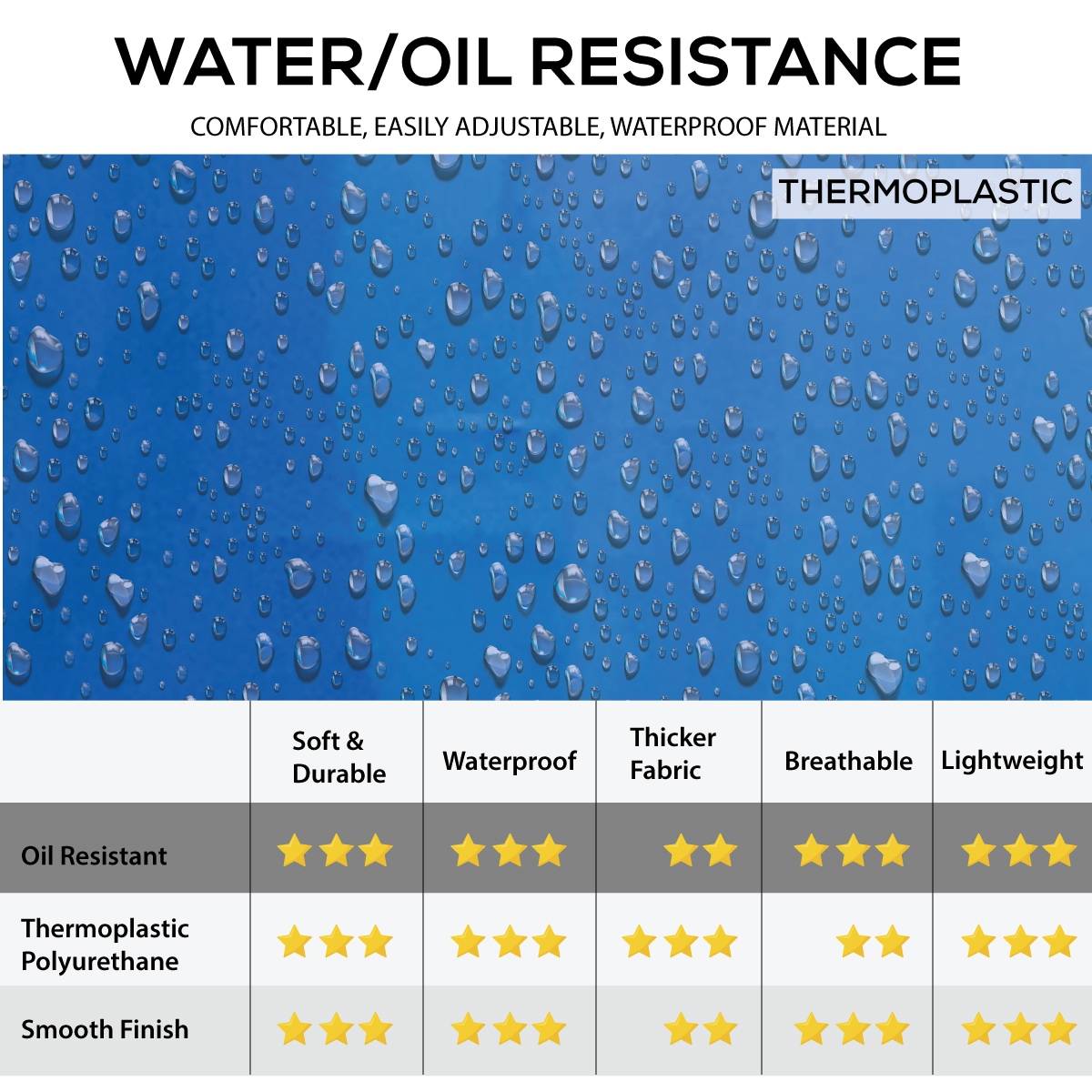 WATER/OIL RESISTANCE

COMFORTABLE, EASILY ADJUSTABLE, WATERPROOF MATERIAL

THERMOPLASTIC

| | Soft & Durable | Waterproof | Thicker Fabric | Breathable | Lightweight |
|---|---|---|---|---|---|
| Oil Resistant | ★★★ | ★★★ | ★★ | ★★★ | ★★★ |
| Thermoplastic Polyurethane | ★★★ | ★★★ | ★★★ | ★★ | ★★★ |
| Smooth Finish | ★★★ | ★★★ | ★★ | ★★★ | ★★★ |